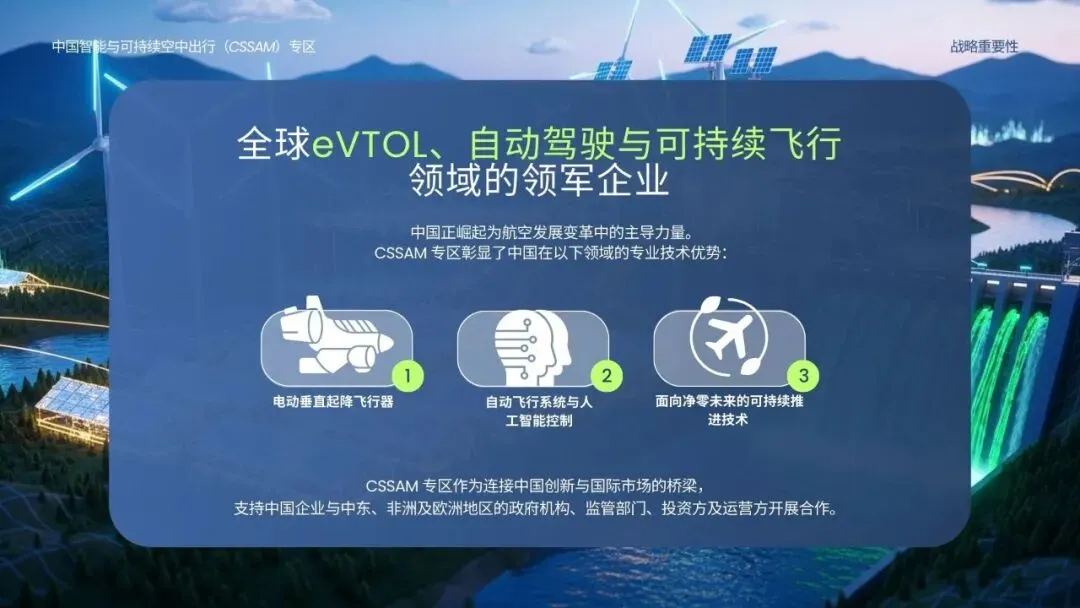 中国智能与可持续空中出行（CSSAM）专区

战略重要性

全球eVTOL、自动驾驶与可持续飞行领域的领军企业

中国正崛起为航空发展变革中的主导力量。
CSSAM 专区彰显了中国在以下领域的专业技术优势：

1
电动垂直起降飞行器

2
自动飞行系统与人工智能控制

3
面向净零未来的可持续推进技术

CSSAM 专区作为连接中国创新与国际市场的桥梁，
支持中国企业与中东、非洲及欧洲地区的政府机构、监管部门、投资方及运营方开展合作。